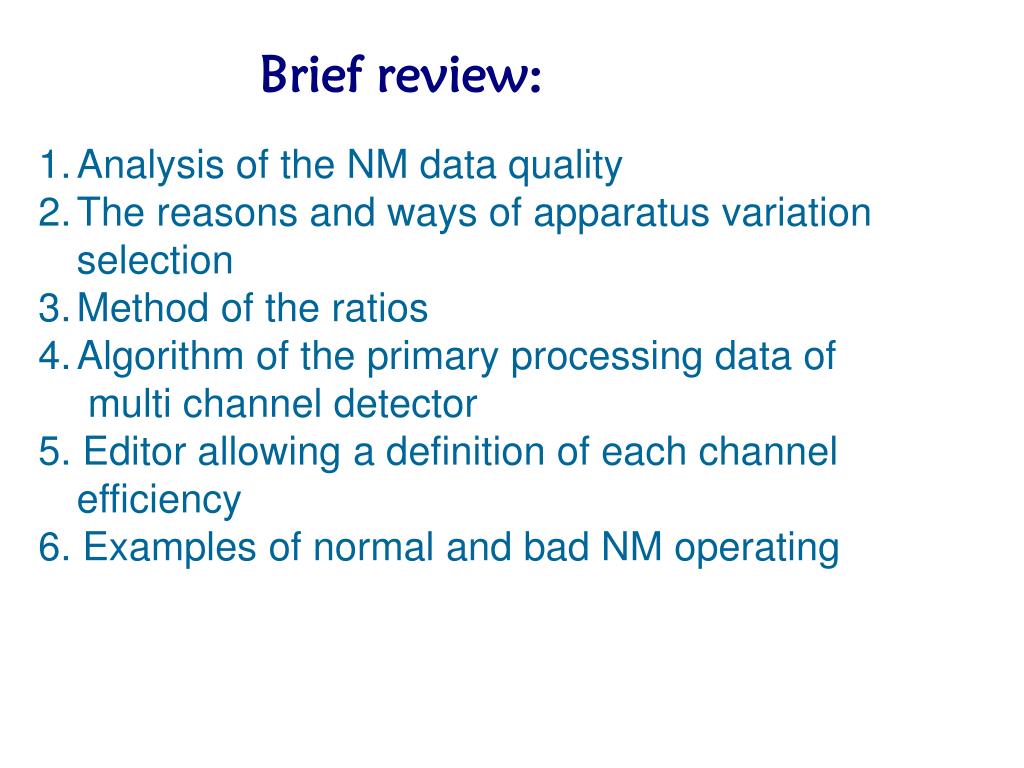 Brief review:

1. Analysis of the NM data quality
2. The reasons and ways of apparatus variation selection
3. Method of the ratios
4. Algorithm of the primary processing data of multi channel detector
5. Editor allowing a definition of each channel efficiency
6. Examples of normal and bad NM operating